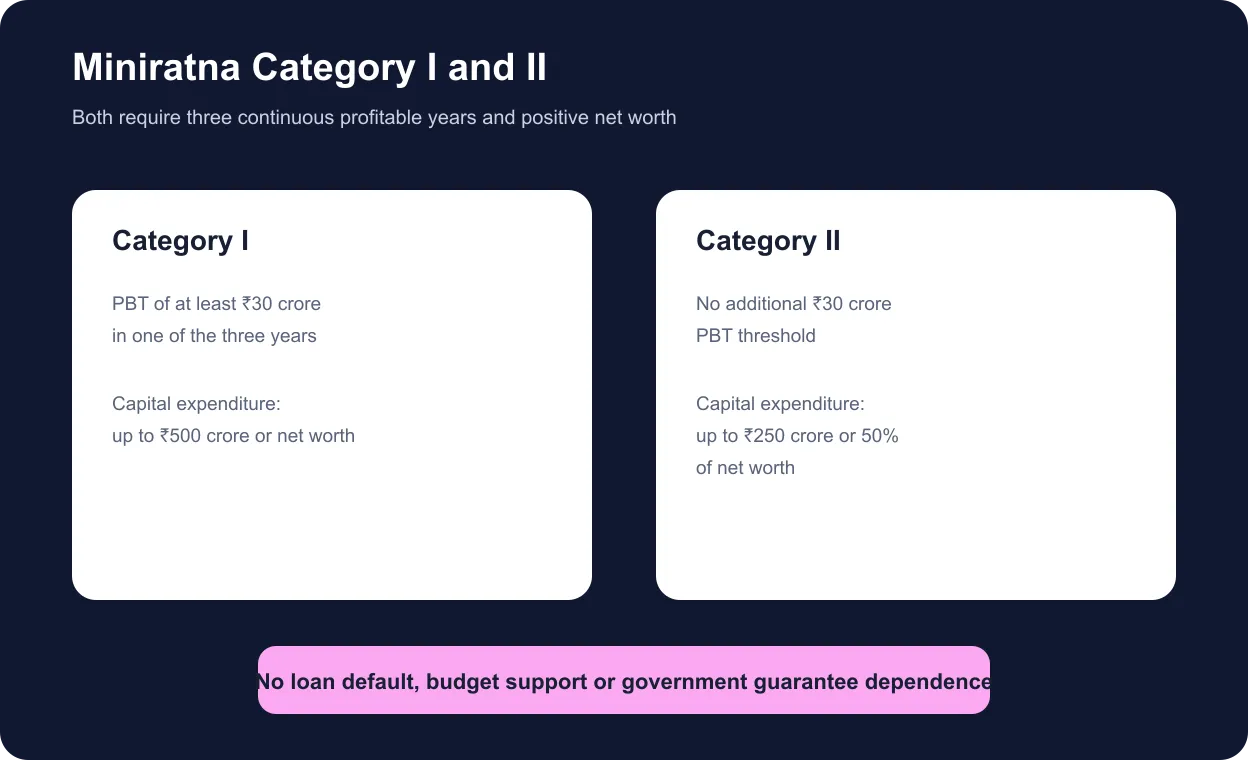 Miniratna Category I and II

Both require three continuous profitable years and positive net worth

Category I

PBT of at least ₹30 crore in one of the three years

Capital expenditure: up to ₹500 crore or net worth

Category II

No additional ₹30 crore PBT threshold

Capital expenditure: up to ₹250 crore or 50% of net worth

No loan default, budget support or government guarantee dependence